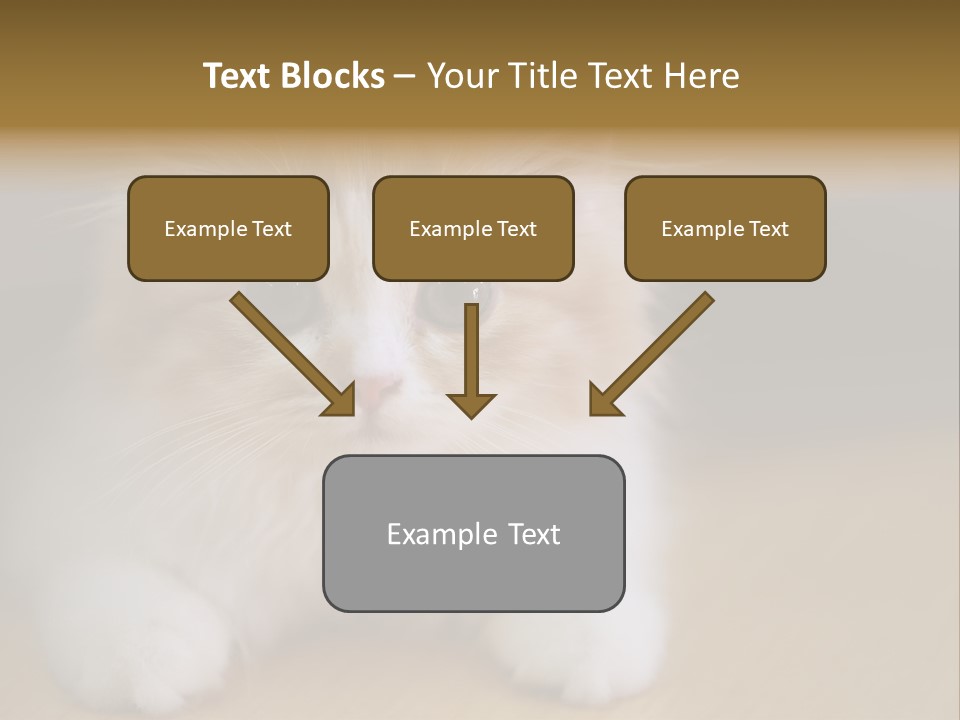 Text Blocks – Your Title Text Here

Example Text

Example Text

Example Text

Example Text